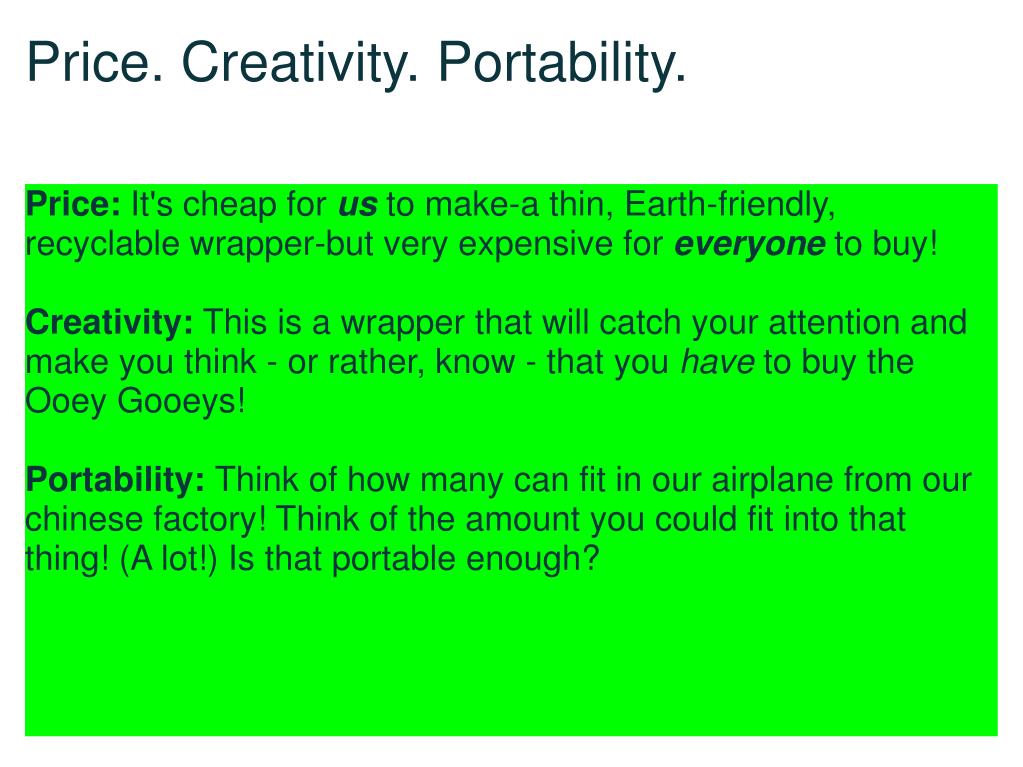 Price. Creativity. Portability.

Price: It's cheap for us to make-a thin, Earth-friendly, recyclable wrapper-but very expensive for everyone to buy!

Creativity: This is a wrapper that will catch your attention and make you think - or rather, know - that you have to buy the Ooey Gooeys!

Portability: Think of how many can fit in our airplane from our chinese factory! Think of the amount you could fit into that thing! (A lot!) Is that portable enough?